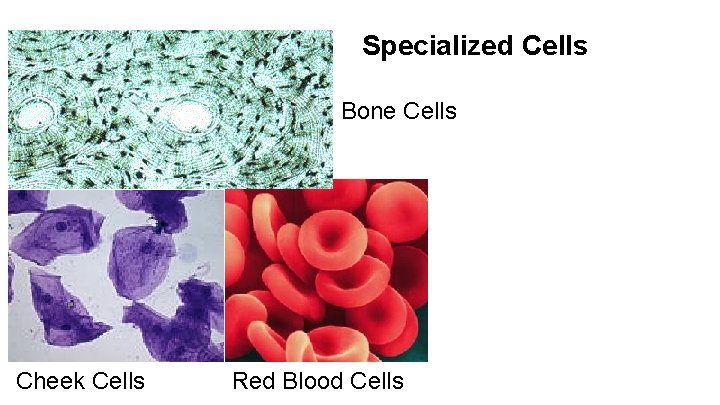 Specialized Cells

Bone Cells

Cheek Cells

Red Blood Cells